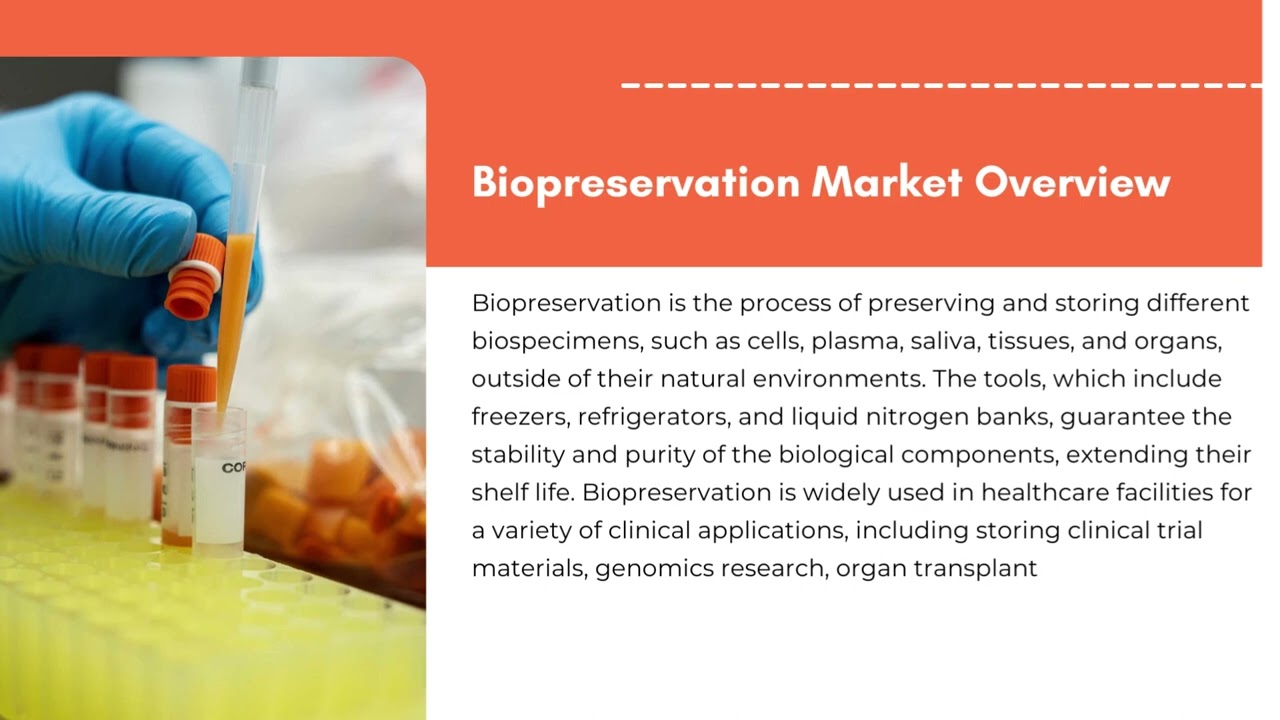 Biopreservation Market Overview

Biopreservation is the process of preserving and storing different biospecimens, such as cells, plasma, saliva, tissues, and organs, outside of their natural environments. The tools, which include freezers, refrigerators, and liquid nitrogen banks, guarantee the stability and purity of the biological components, extending their shelf life. Biopreservation is widely used in healthcare facilities for a variety of clinical applications, including storing clinical trial materials, genomics research, organ transplant

COR